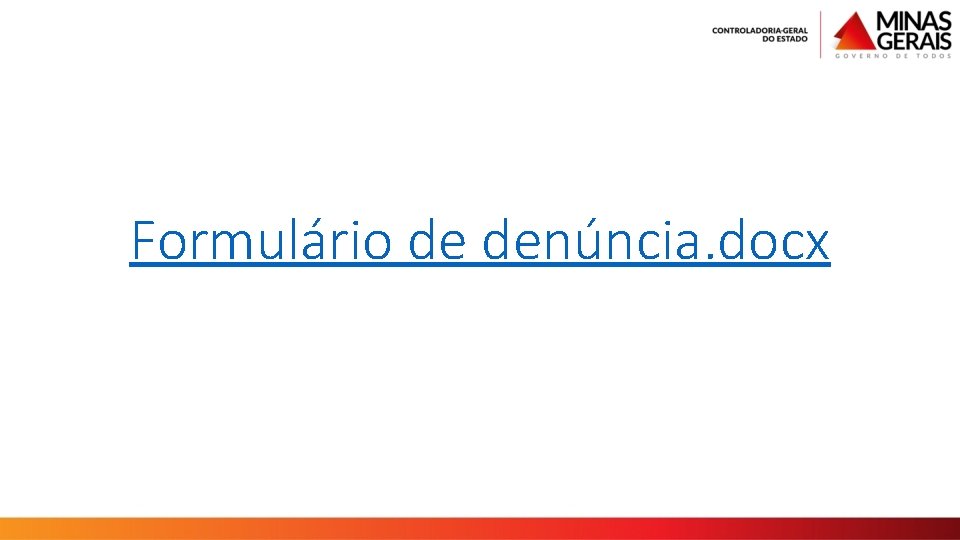 CONTROLADORIA-GERAL DO ESTADO

MINAS GERAIS
GOVERNO DE TODOS

Formulário de denúncia.docx